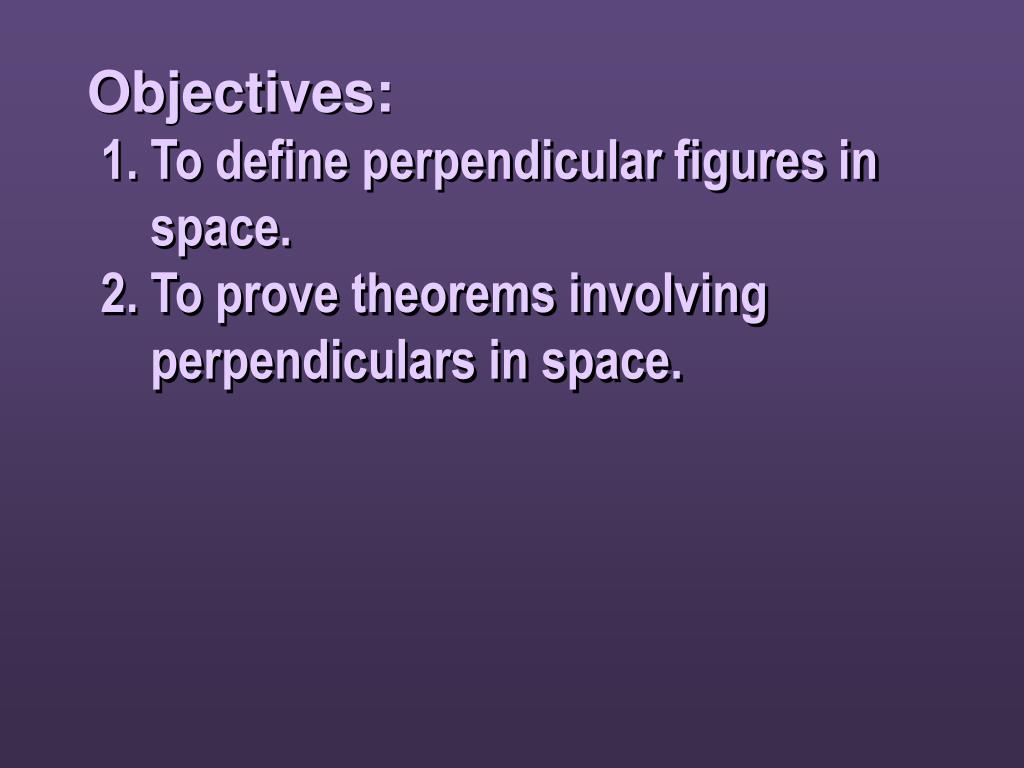 Objectives:
1. To define perpendicular figures in space.
2. To prove theorems involving perpendiculars in space.